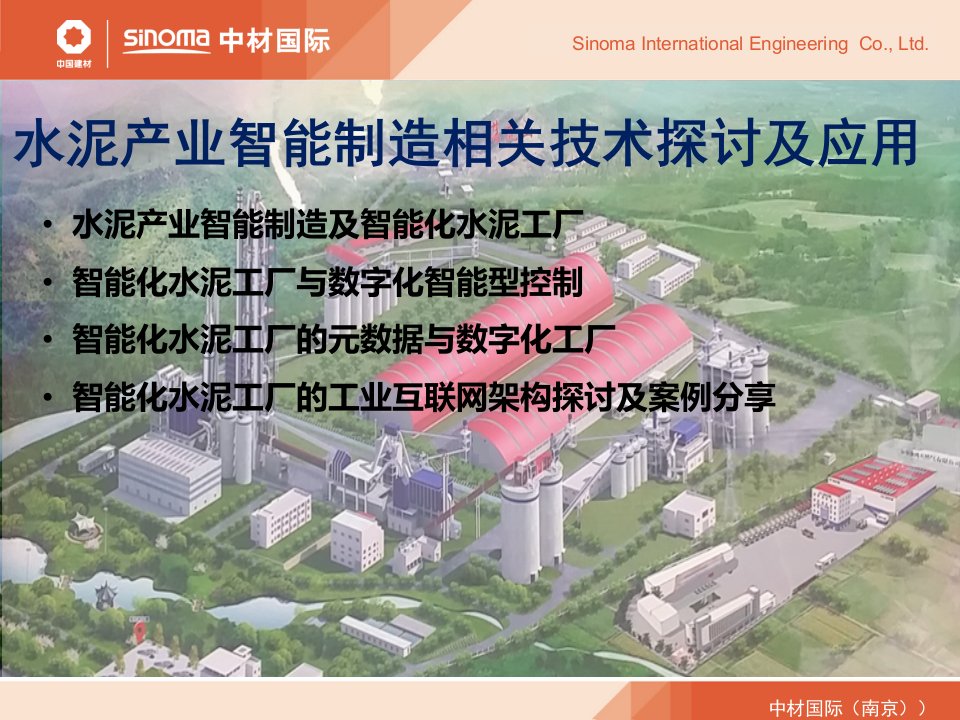 中国建材

sinoma 中材国际

Sinoma International Engineering Co., Ltd.

水泥产业智能制造相关技术探讨及应用

• 水泥产业智能制造及智能化水泥工厂
• 智能化水泥工厂与数字化智能型控制
• 智能化水泥工厂的元数据与数字化工厂
• 智能化水泥工厂的工业互联网架构探讨及案例分享

中材国际（南京））